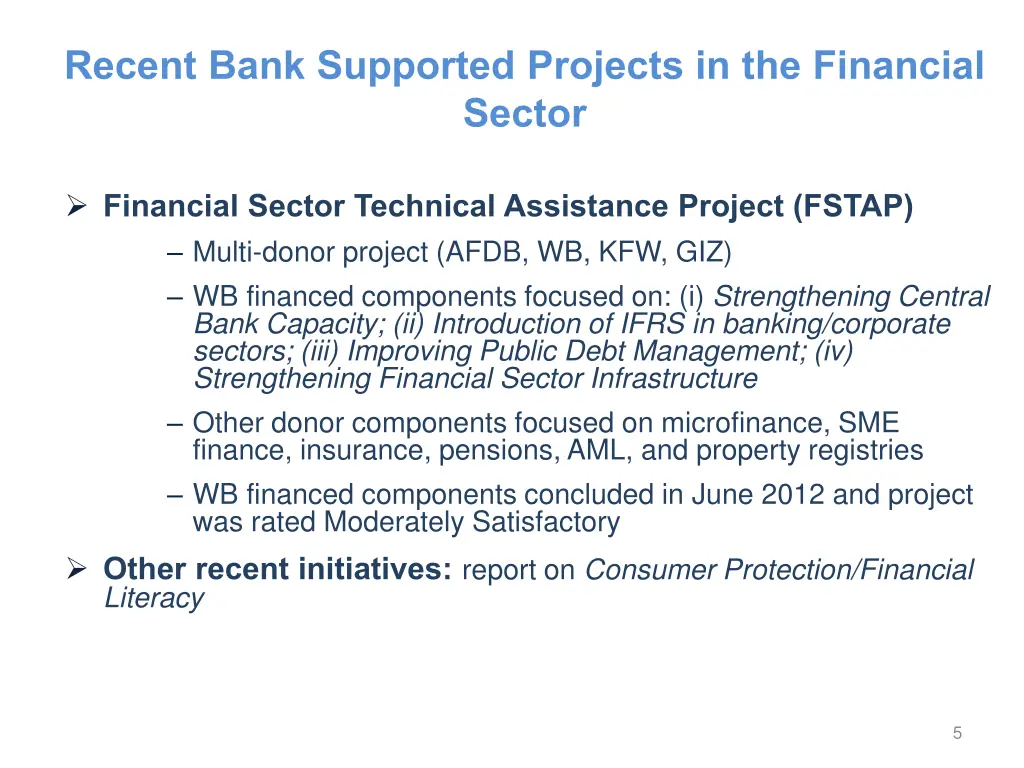 Recent Bank Supported Projects in the Financial Sector

➢ Financial Sector Technical Assistance Project (FSTAP)

– Multi-donor project (AFDB, WB, KFW, GIZ)

– WB financed components focused on: (i) Strengthening Central Bank Capacity; (ii) Introduction of IFRS in banking/corporate sectors; (iii) Improving Public Debt Management; (iv) Strengthening Financial Sector Infrastructure

– Other donor components focused on microfinance, SME finance, insurance, pensions, AML, and property registries

– WB financed components concluded in June 2012 and project was rated Moderately Satisfactory

➢ Other recent initiatives: report on Consumer Protection/Financial Literacy

5